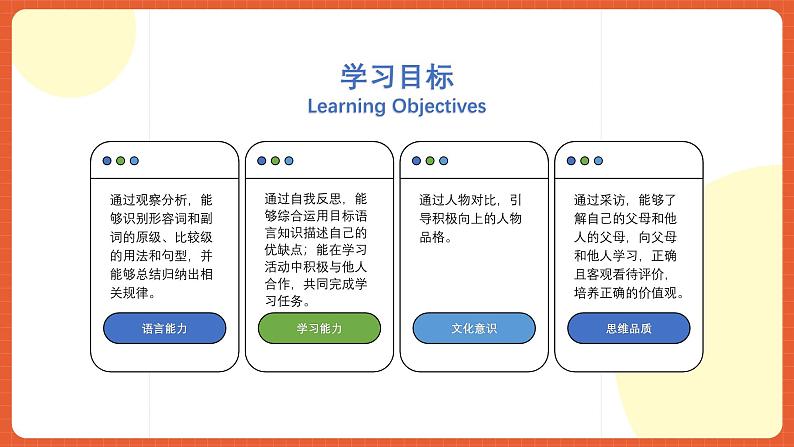 学习目标
Learning Objectives

通过观察分析，能够识别形容词和副词的原级、比较级的用法和句型，并能够总结归纳出相关规律。

语言能力

通过自我反思，能够综合运用目标语言知识描述自己的优缺点；能在学习活动中积极与他人合作，共同完成学习任务。

学习能力

通过人物对比，引导积极向上的人物品格。

文化意识

通过采访，能够了解自己的父母和他人的父母，向父母和他人学习，正确且客观看待评价，培养正确的价值观。

思维品质